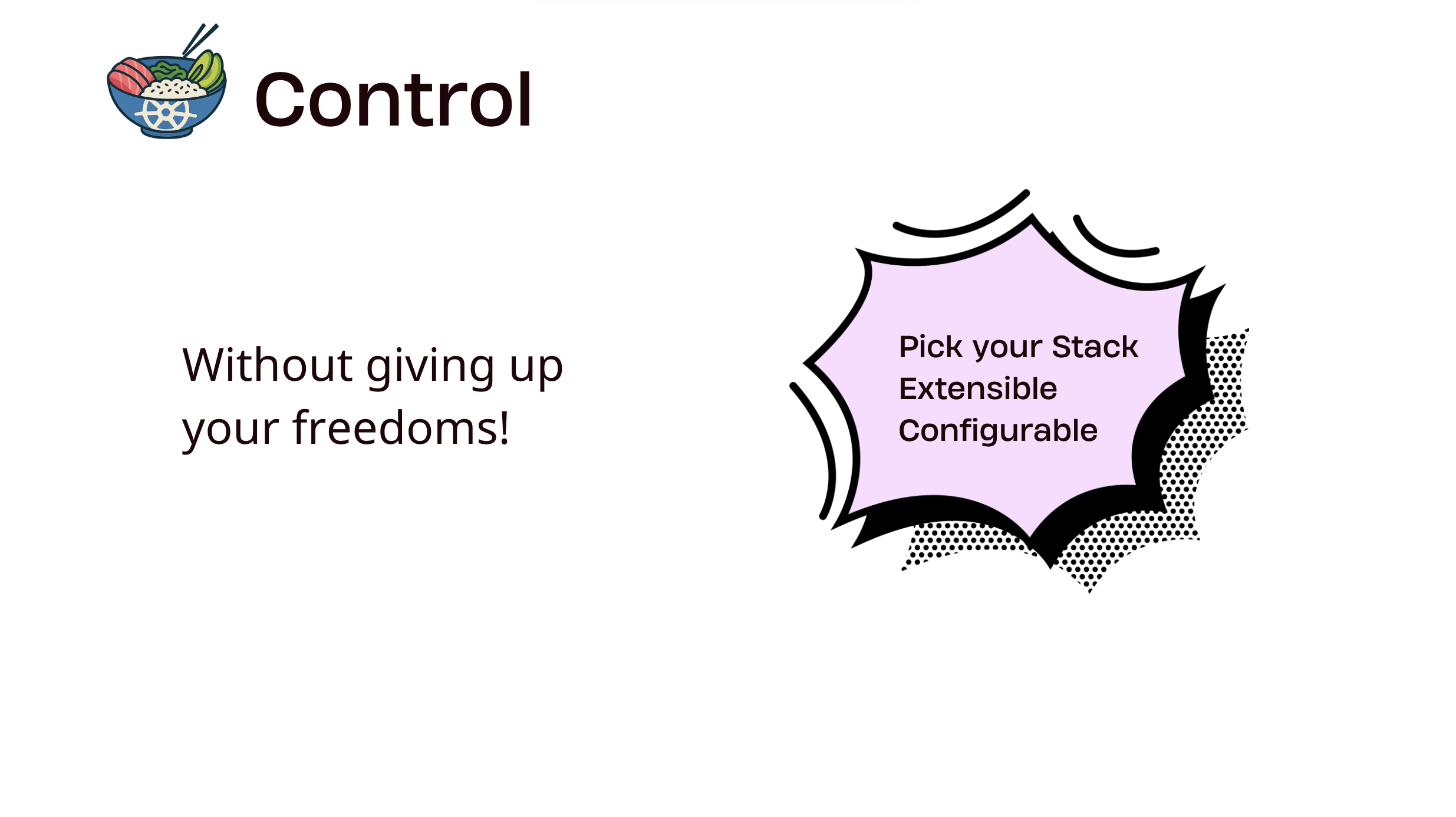 Control

Without giving up your freedoms!

Pick your Stack
Extensible
Configurable